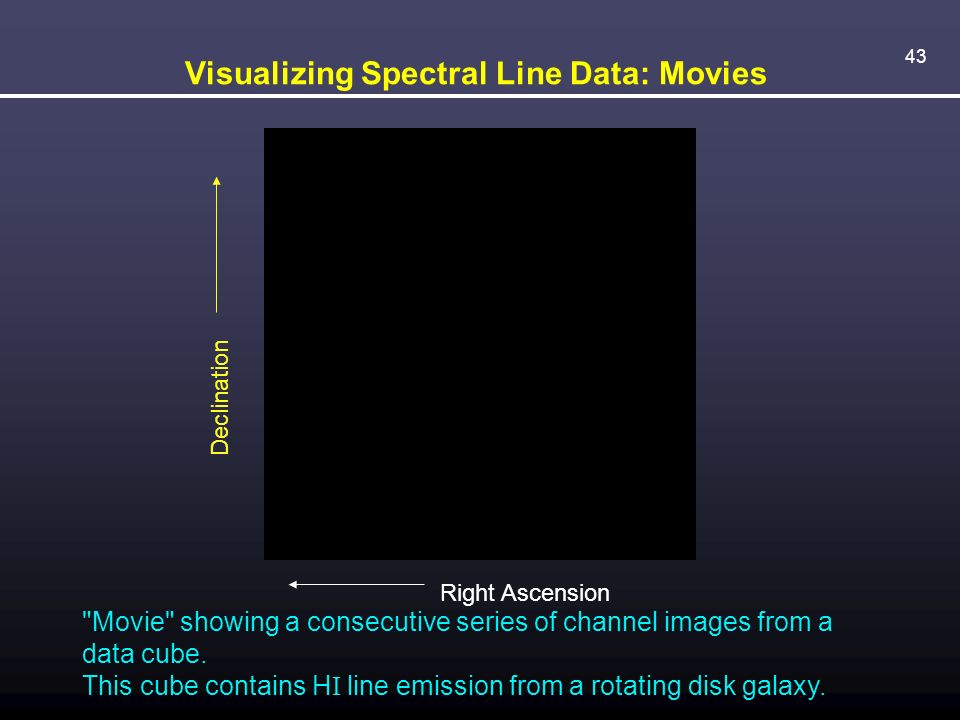 43

Visualizing Spectral Line Data: Movies

Declination

Right Ascension

"Movie" showing a consecutive series of channel images from a data cube.
This cube contains HI line emission from a rotating disk galaxy.